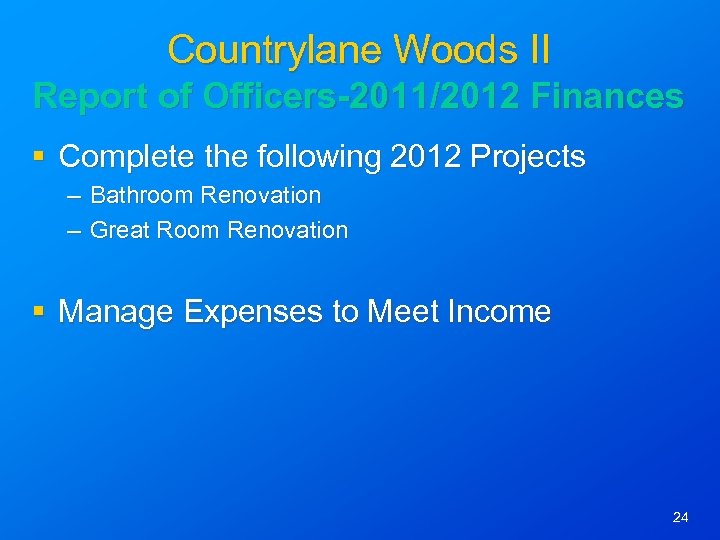 Countrylane Woods II
Report of Officers-2011/2012 Finances

▪ Complete the following 2012 Projects
– Bathroom Renovation
– Great Room Renovation

▪ Manage Expenses to Meet Income

24